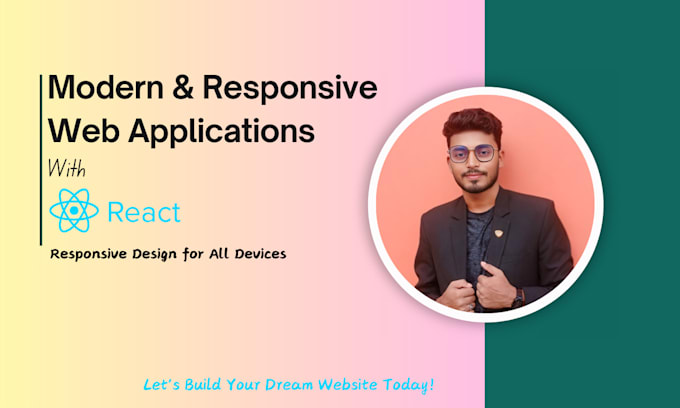 Modern & Responsive Web Applications

With

React

Responsive Design for All Devices

Let's Build Your Dream Website Today!